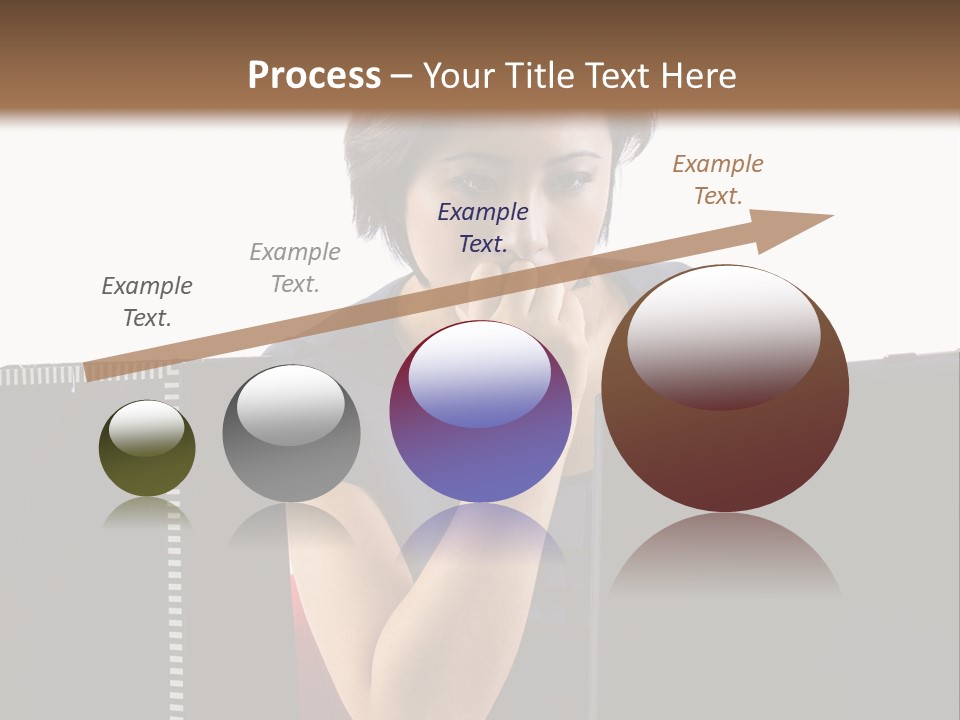 Process – Your Title Text Here

Example Text.

Example Text.

Example Text.

Example Text.